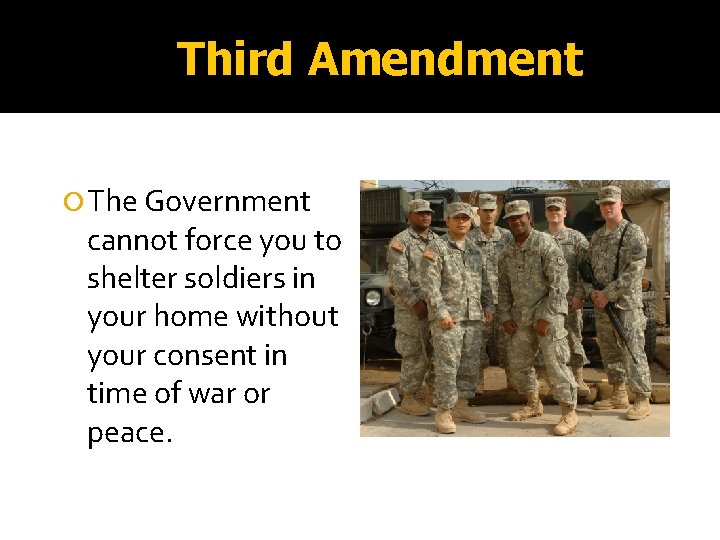 Third Amendment

The Government cannot force you to shelter soldiers in your home without your consent in time of war or peace.